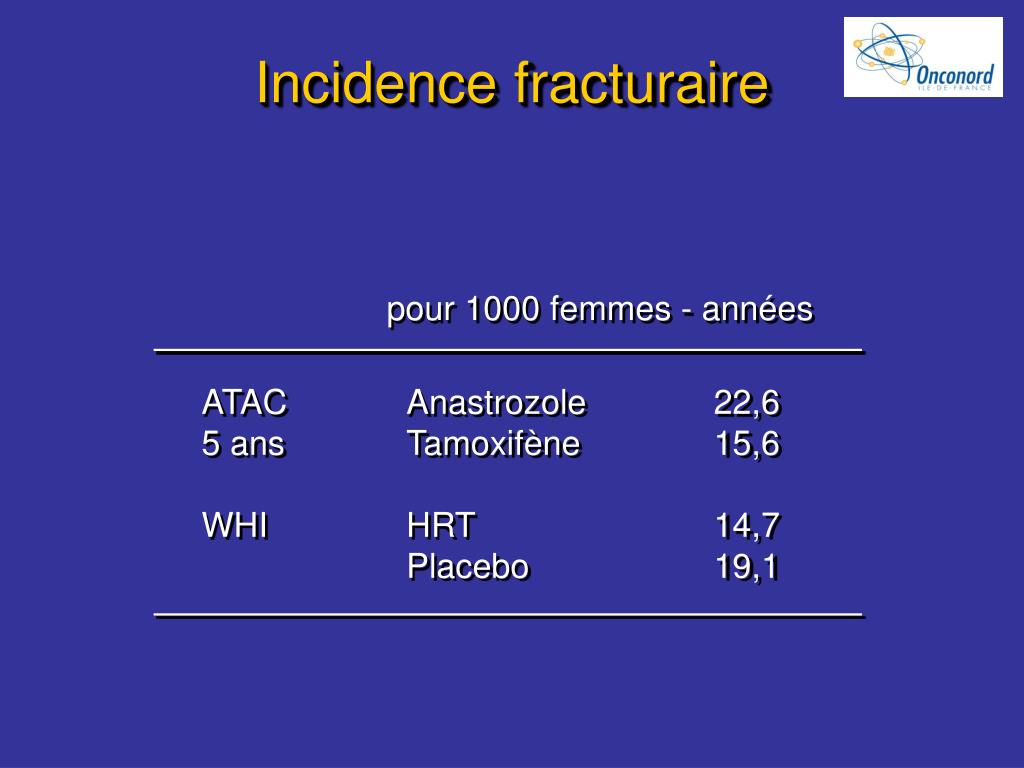 Incidence fracturaire

Onconord
ILE-DE-FRANCE

pour 1000 femmes - années

| | | |
|---|---|---|
| ATAC | Anastrozole | 22,6 |
| 5 ans | Tamoxifène | 15,6 |
| WHI | HRT | 14,7 |
| | Placebo | 19,1 |